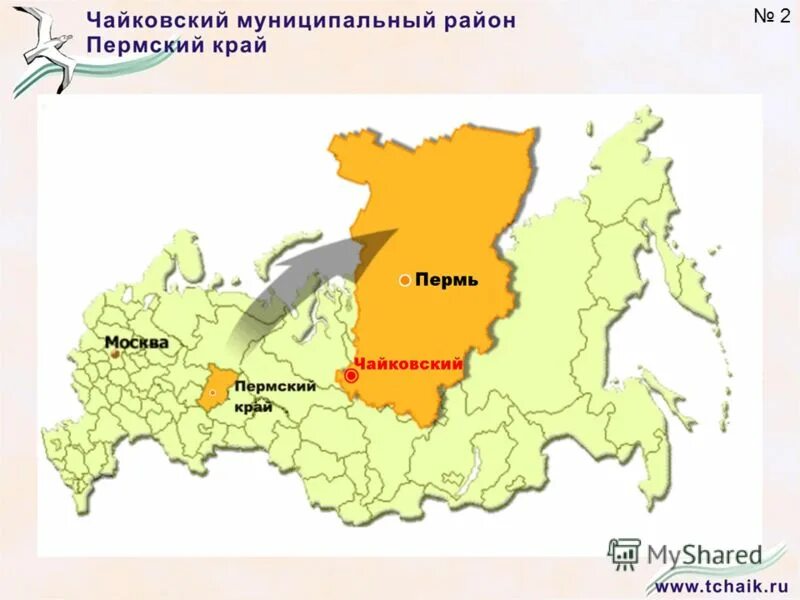 Чайковский муниципальный район
Пермский край

№ 2

Пермь

Москва

Чайковский

Пермский край

MyShared

www.tchaik.ru